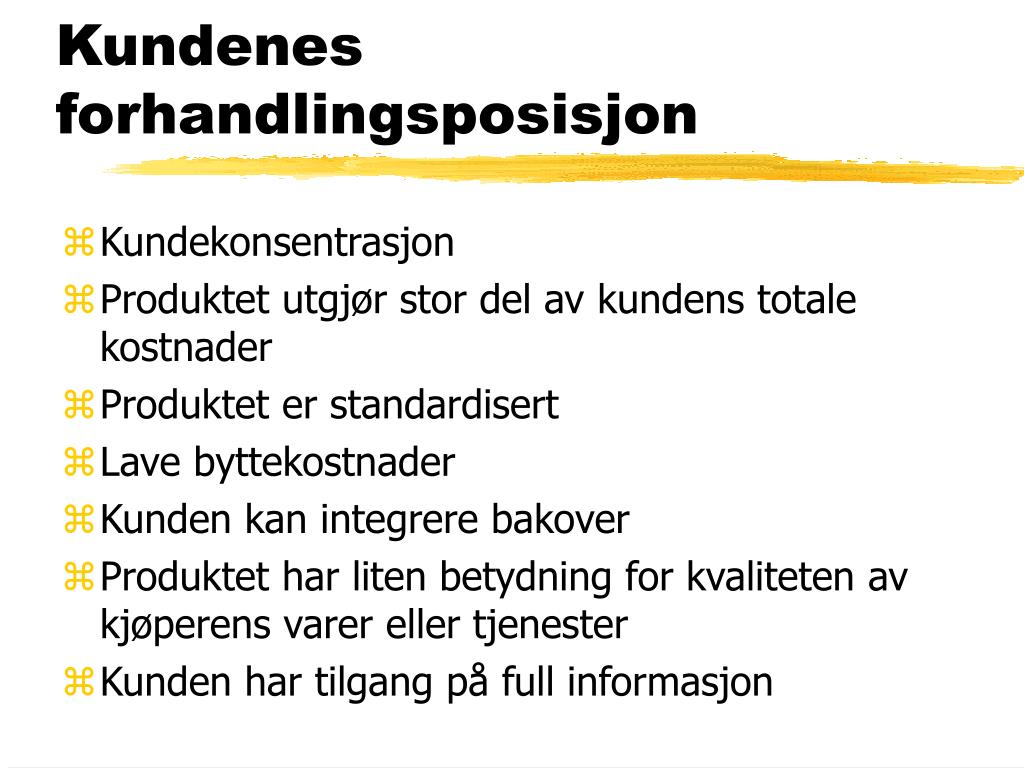 Kundenes forhandlingsposisjon

⌘ Kundekonsentrasjon
⌘ Produktet utgjør stor del av kundens totale kostnader
⌘ Produktet er standardisert
⌘ Lave byttekostnader
⌘ Kunden kan integrere bakover
⌘ Produktet har liten betydning for kvaliteten av kjøperens varer eller tjenester
⌘ Kunden har tilgang på full informasjon